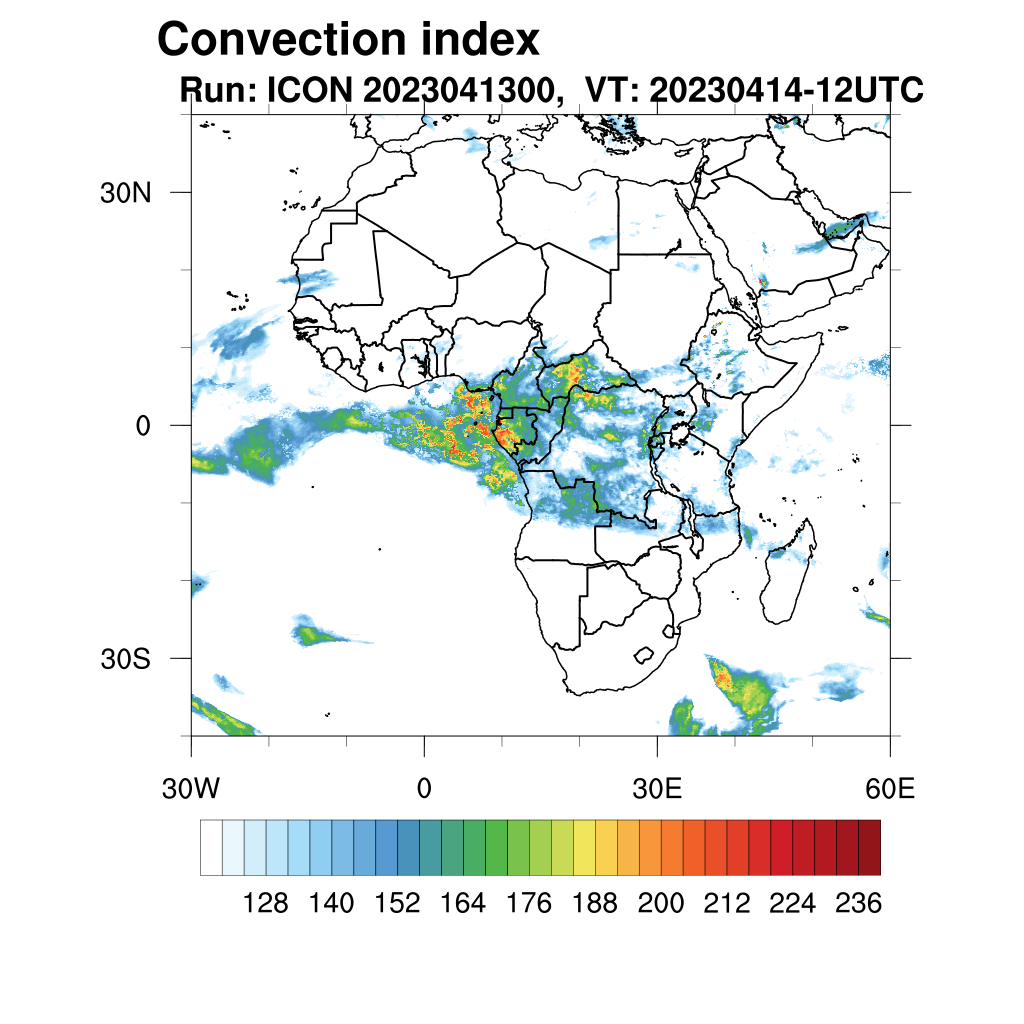 Convection index
Run: ICON 2023041300, VT: 20230414-12UTC

30N
0
30S

30W
0
30E
60E

128 140 152 164 176 188 200 212 224 236